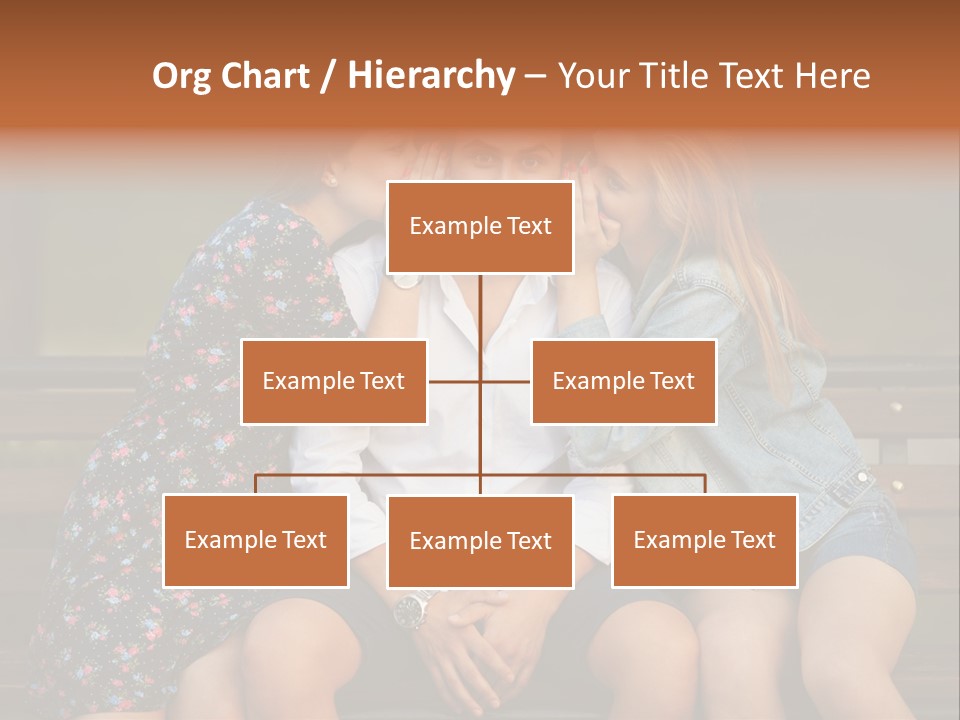 Org Chart / Hierarchy – Your Title Text Here

Example Text

Example Text

Example Text

Example Text

Example Text

Example Text